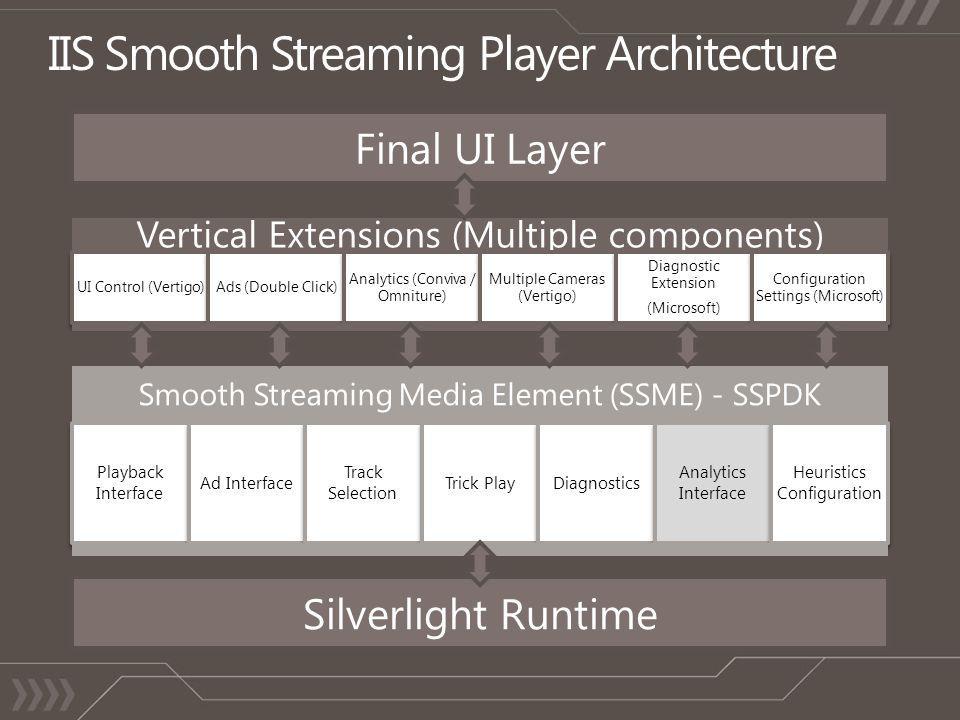 IIS Smooth Streaming Player Architecture

Final UI Layer

Vertical Extensions (Multiple components)

UI Control (Vertigo)

Ads (Double Click)

Analytics (Conviva / Omniture)

Multiple Cameras (Vertigo)

Diagnostic Extension (Microsoft)

Configuration Settings (Microsoft)

Smooth Streaming Media Element (SSME) - SSPDK

Playback Interface

Ad Interface

Track Selection

Trick Play

Diagnostics

Analytics Interface

Heuristics Configuration

Silverlight Runtime